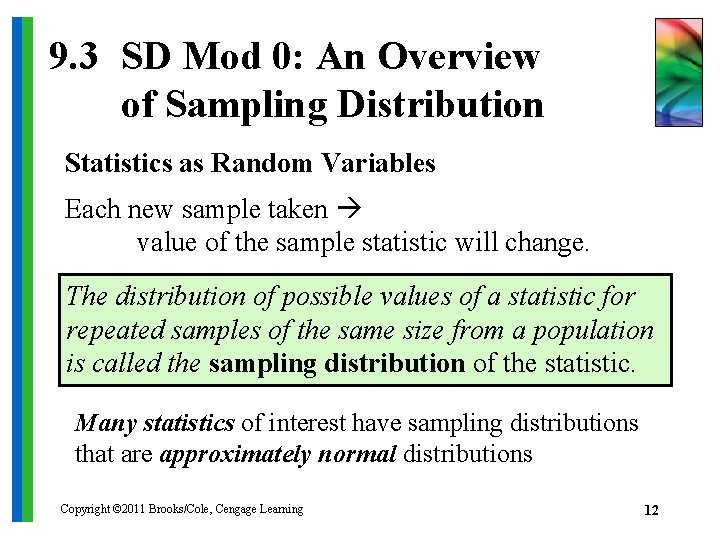 9.3 SD Mod 0: An Overview of Sampling Distribution

Statistics as Random Variables

Each new sample taken →
value of the sample statistic will change.

The distribution of possible values of a statistic for repeated samples of the same size from a population is called the sampling distribution of the statistic.

Many statistics of interest have sampling distributions that are approximately normal distributions

Copyright ©2011 Brooks/Cole, Cengage Learning

12